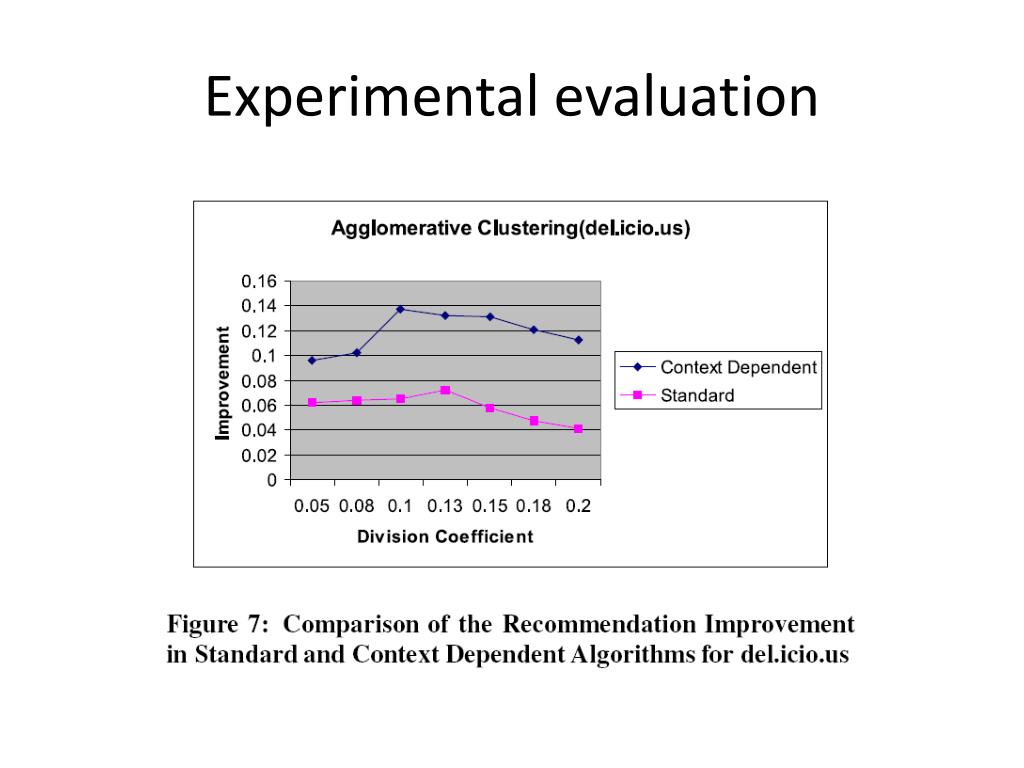 Experimental evaluation

Agglomerative Clustering(del.icio.us)

Improvement

0.16
0.14
0.12
0.1
0.08
0.06
0.04
0.02
0

0.05 0.08 0.1 0.13 0.15 0.18 0.2

Division Coefficient

Context Dependent
Standard

Figure 7: Comparison of the Recommendation Improvement in Standard and Context Dependent Algorithms for del.icio.us